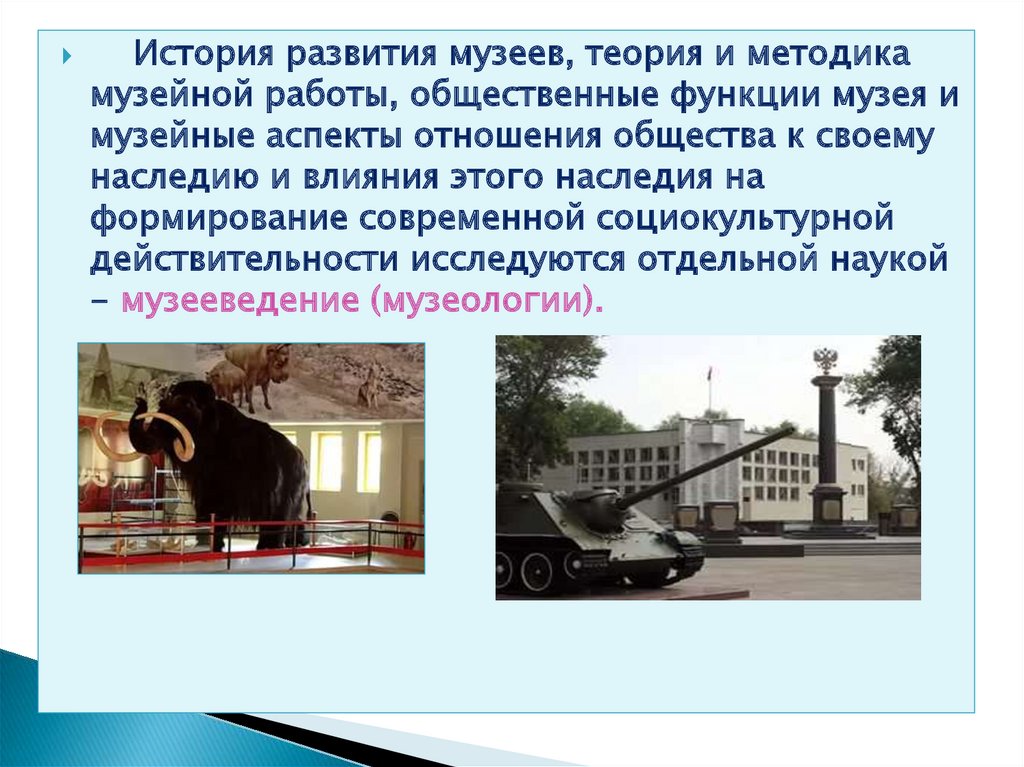 История развития музеев, теория и методика музейной работы, общественные функции музея и музейные аспекты отношения общества к своему наследию и влияния этого наследия на формирование современной социокультурной действительности исследуются отдельной наукой – музееведение (музеологии).